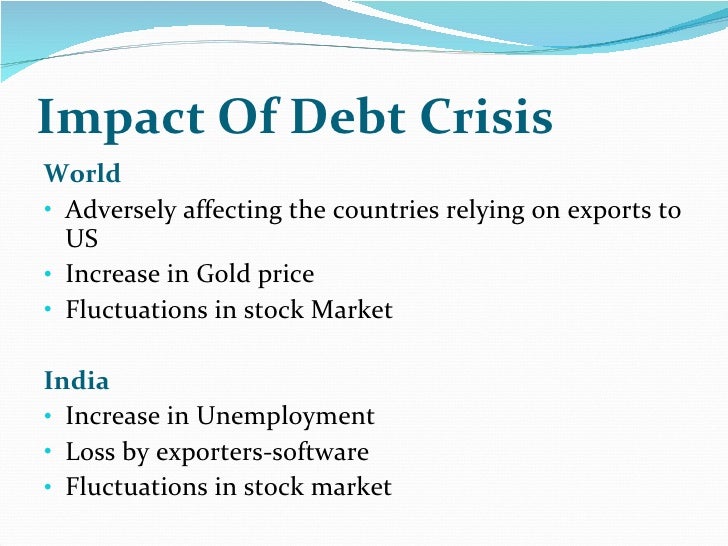 Impact Of Debt Crisis

World

• Adversely affecting the countries relying on exports to US
• Increase in Gold price
• Fluctuations in stock Market

India

• Increase in Unemployment
• Loss by exporters-software
• Fluctuations in stock market